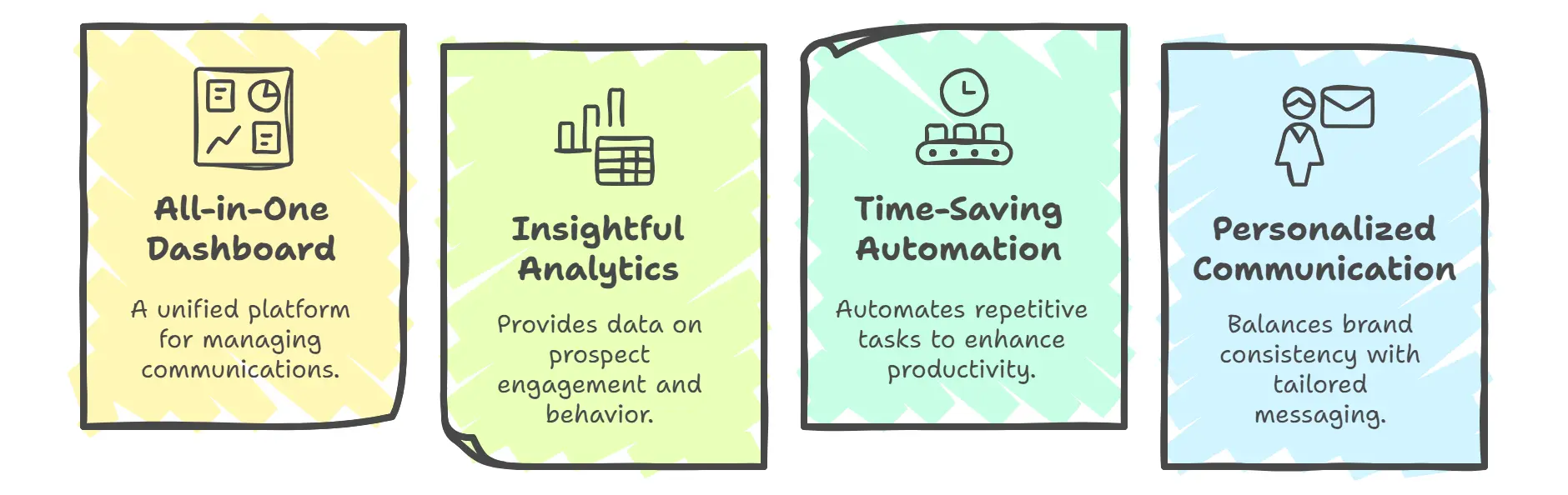 All-in-One Dashboard

A unified platform for managing communications.

Insightful Analytics

Provides data on prospect engagement and behavior.

Time-Saving Automation

Automates repetitive tasks to enhance productivity.

Personalized Communication

Balances brand consistency with tailored messaging.